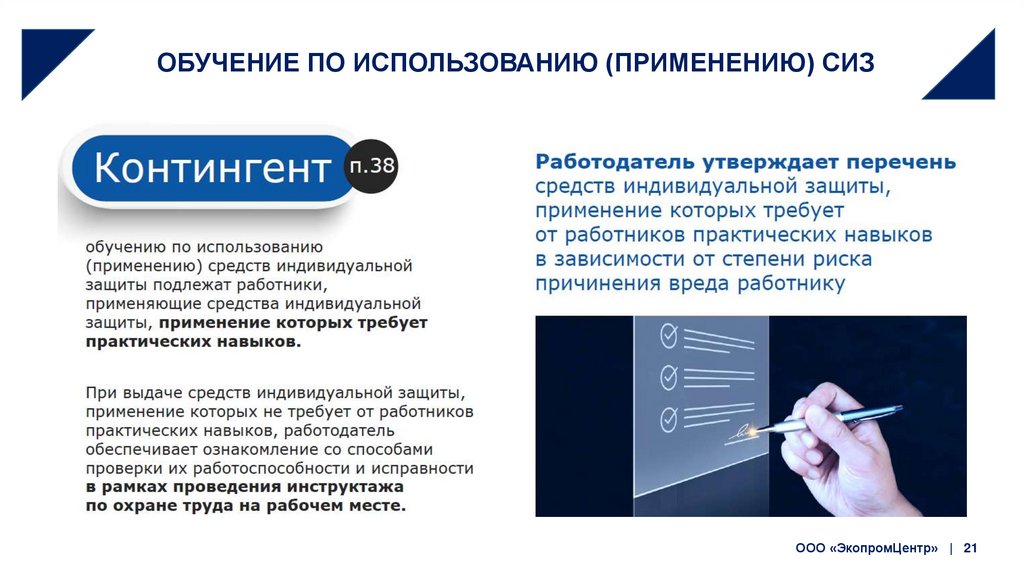 ОБУЧЕНИЕ ПО ИСПОЛЬЗОВАНИЮ (ПРИМЕНЕНИЮ) СИЗ

Контингент п.38

обучению по использованию (применению) средств индивидуальной защиты подлежат работники, применяющие средства индивидуальной защиты, применение которых требует практических навыков.

При выдаче средств индивидуальной защиты, применение которых не требует от работников практических навыков, работодатель обеспечивает ознакомление со способами проверки их работоспособности и исправности в рамках проведения инструктажа по охране труда на рабочем месте.

Работодатель утверждает перечень средств индивидуальной защиты, применение которых требует от работников практических навыков в зависимости от степени риска причинения вреда работнику

ООО «ЭкопромЦентр» | 21